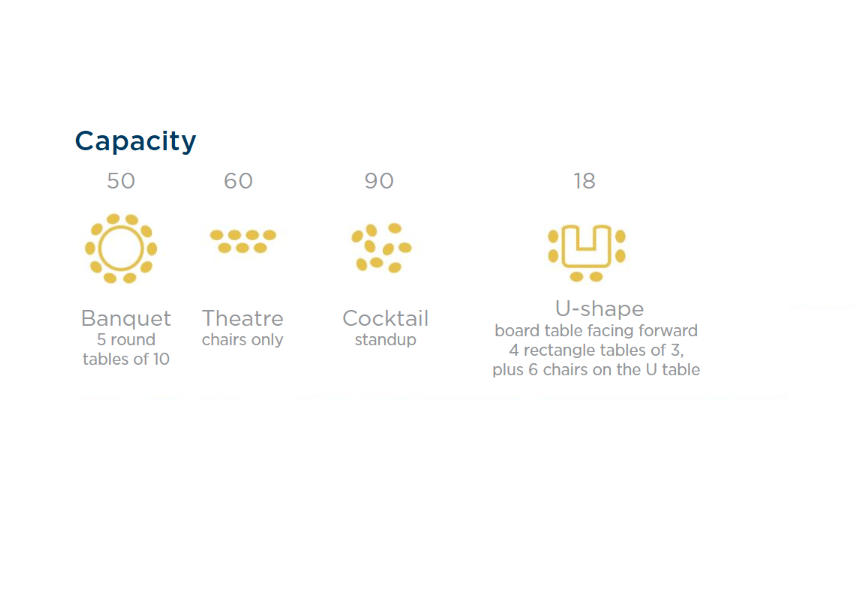 Capacity

50

Banquet
5 round
tables of 10

60

Theatre
chairs only

90

Cocktail
standup

18

U-shape
board table facing forward
4 rectangle tables of 3,
plus 6 chairs on the U table